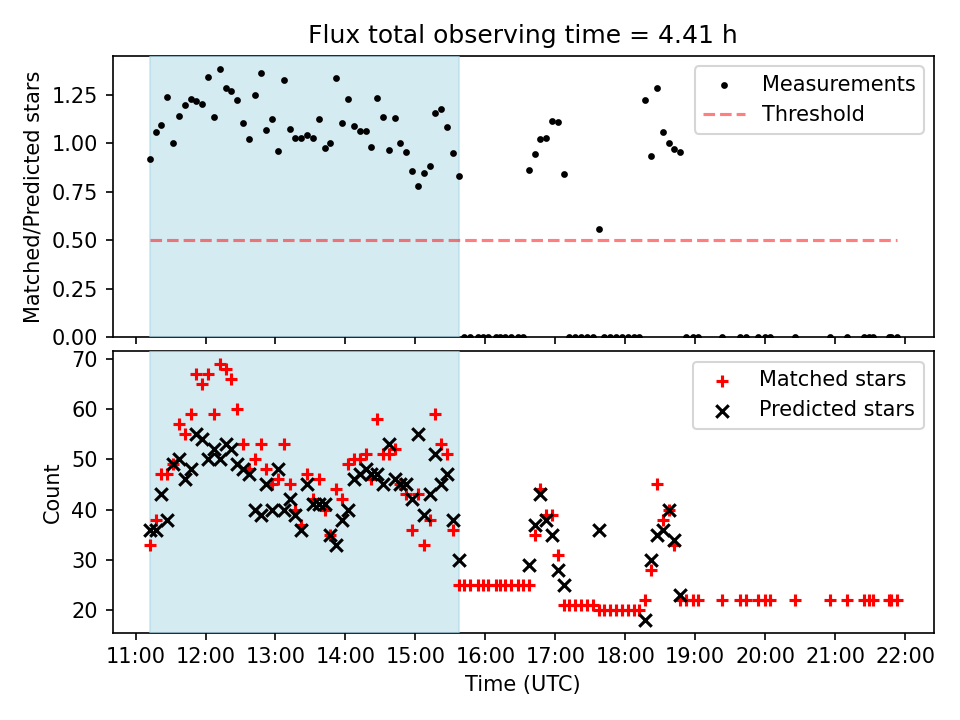 Flux total observing time = 4.41 h

Matched/Predicted stars

1.25
1.00
0.75
0.50
0.25
0.00

Measurements
Threshold

Count

70
60
50
40
30
20

Matched stars
Predicted stars

11:00 12:00 13:00 14:00 15:00 16:00 17:00 18:00 19:00 20:00 21:00 22:00

Time (UTC)